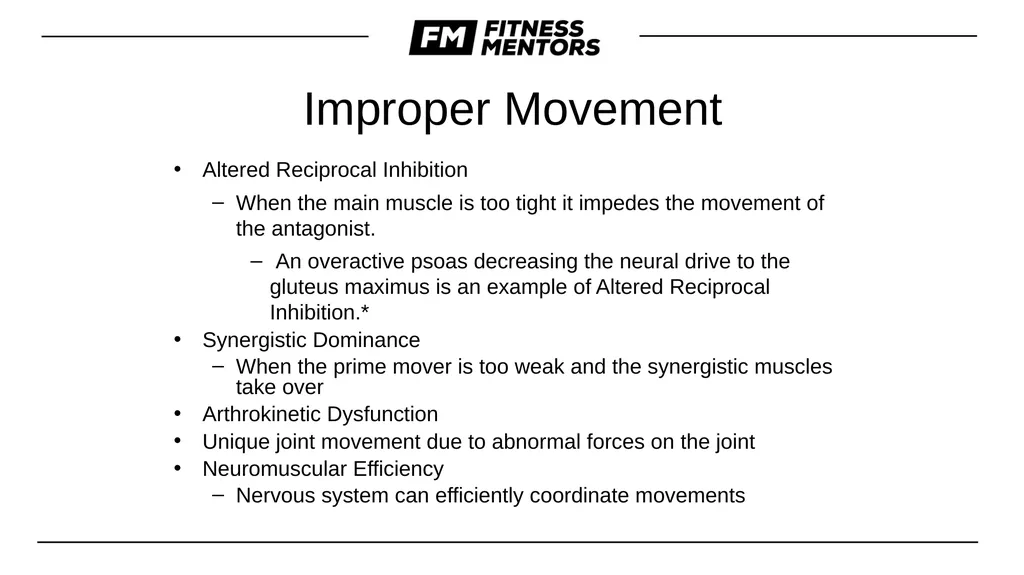 FM FITNESS MENTORS

Improper Movement

• Altered Reciprocal Inhibition
 – When the main muscle is too tight it impedes the movement of the antagonist.
  – An overactive psoas decreasing the neural drive to the gluteus maximus is an example of Altered Reciprocal Inhibition.*
• Synergistic Dominance
 – When the prime mover is too weak and the synergistic muscles take over
• Arthrokinetic Dysfunction
• Unique joint movement due to abnormal forces on the joint
• Neuromuscular Efficiency
 – Nervous system can efficiently coordinate movements